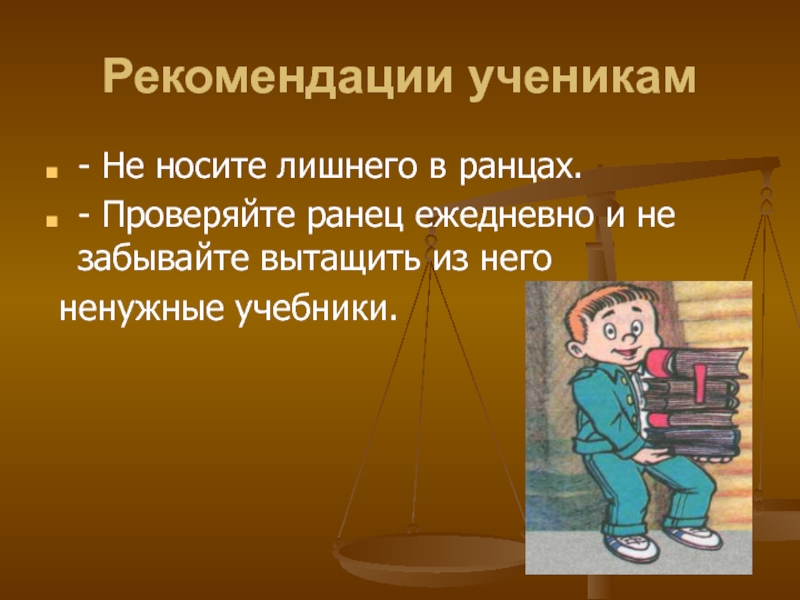 Рекомендации ученикам

- Не носите лишнего в ранцах.

- Проверяйте ранец ежедневно и не забывайте вытащить из него ненужные учебники.